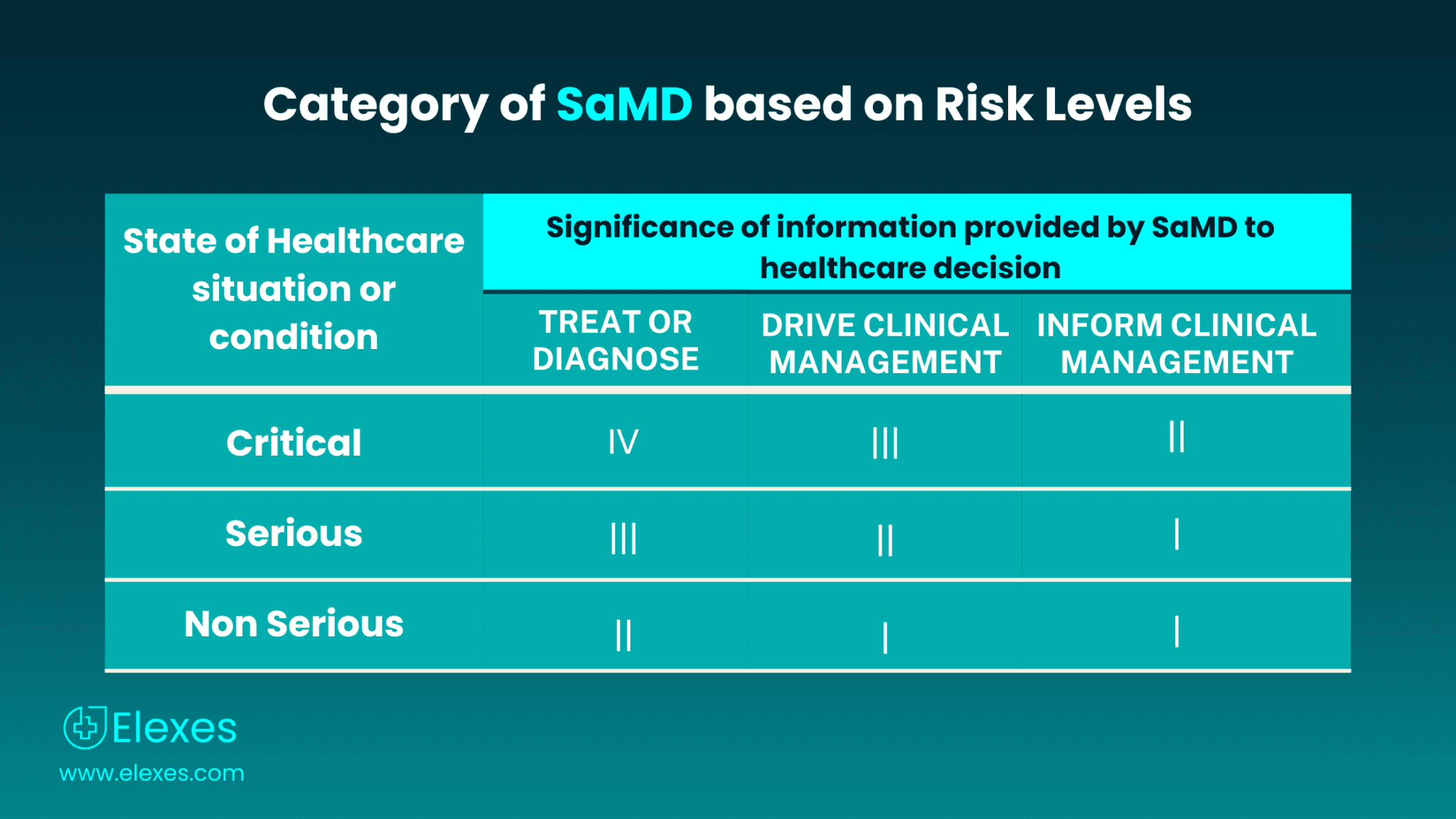 Category of SaMD based on Risk Levels

| State of Healthcare situation or condition | Significance of information provided by SaMD to healthcare decision | | |
|---|---|---|---|
| | TREAT OR DIAGNOSE | DRIVE CLINICAL MANAGEMENT | INFORM CLINICAL MANAGEMENT |
| Critical | IV | III | II |
| Serious | III | II | I |
| Non Serious | II | I | I |

Elexes
www.elexes.com